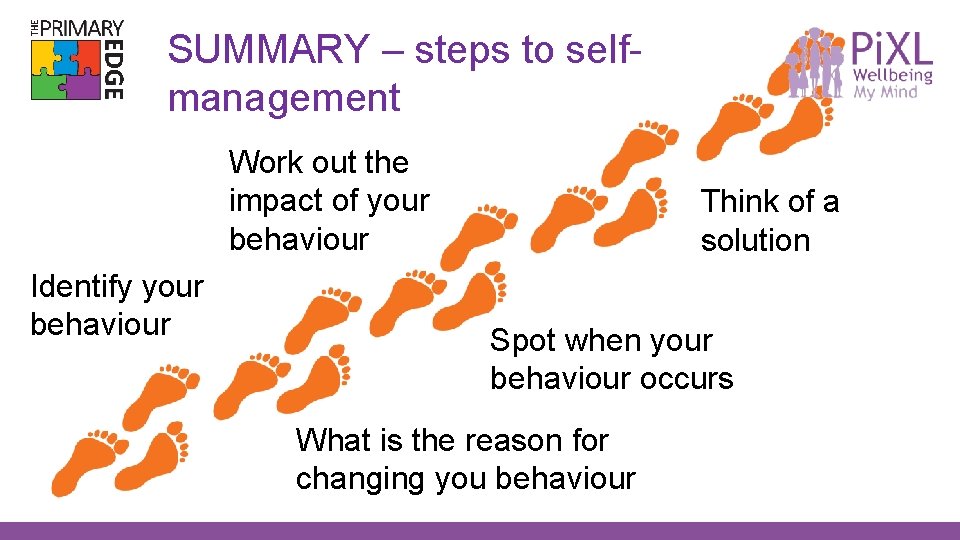 THE PRIMARY EDGE

SUMMARY – steps to self-management

PiXL Wellbeing My Mind

Work out the impact of your behaviour

Think of a solution

Identify your behaviour

Spot when your behaviour occurs

What is the reason for changing you behaviour